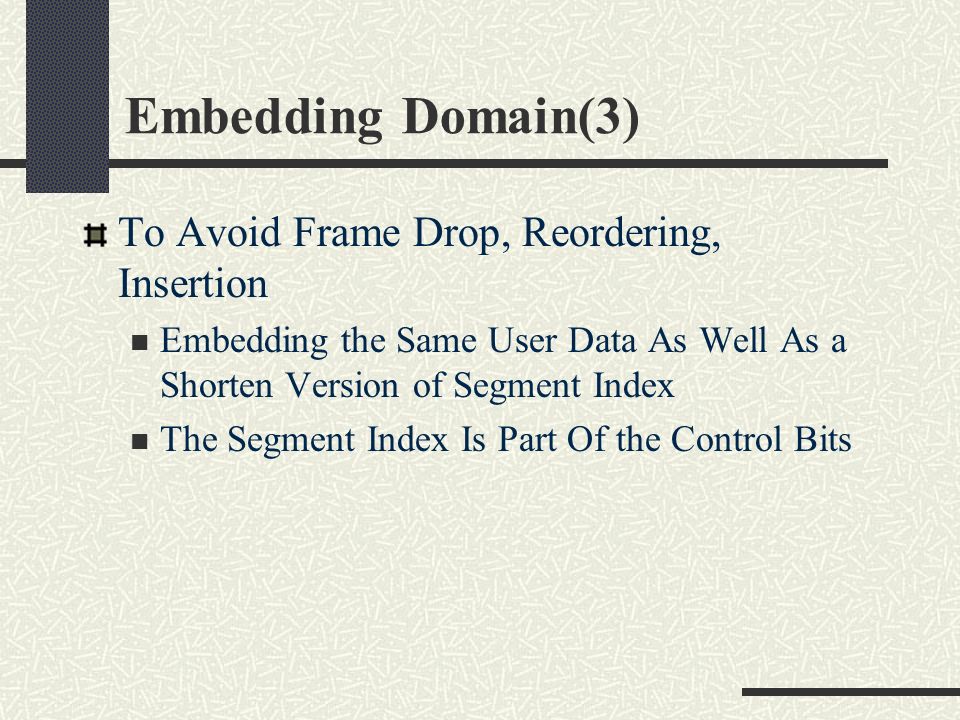 Embedding Domain(3)

To Avoid Frame Drop, Reordering, Insertion

Embedding the Same User Data As Well As a Shorten Version of Segment Index

The Segment Index Is Part Of the Control Bits